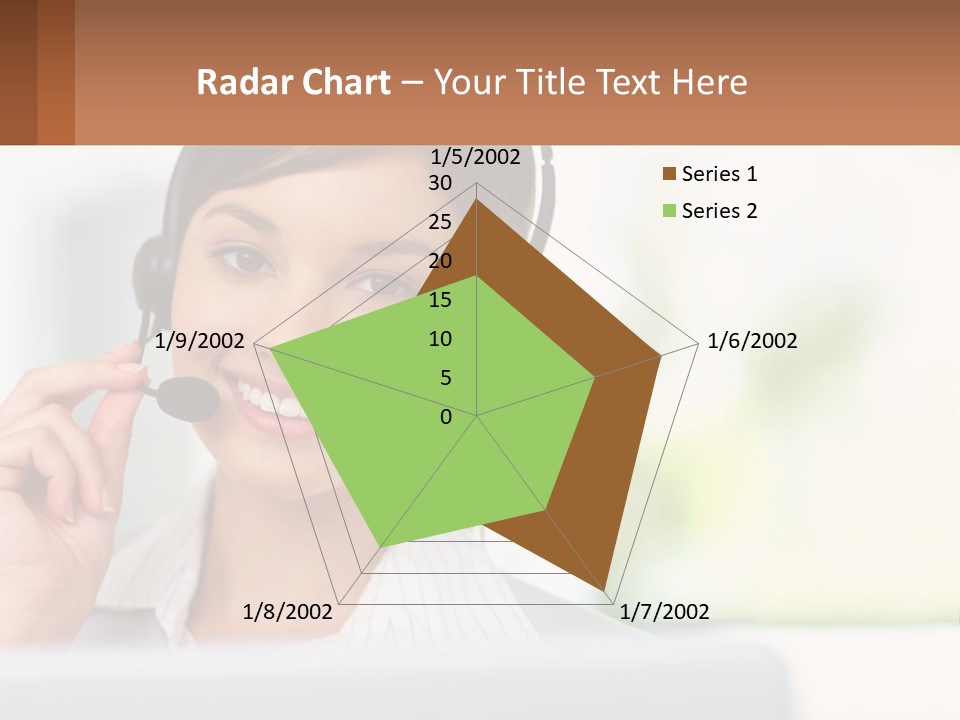 Radar Chart – Your Title Text Here

1/5/2002
30
25
20
15
10
5
0
1/6/2002
1/7/2002
1/8/2002
1/9/2002

Series 1
Series 2